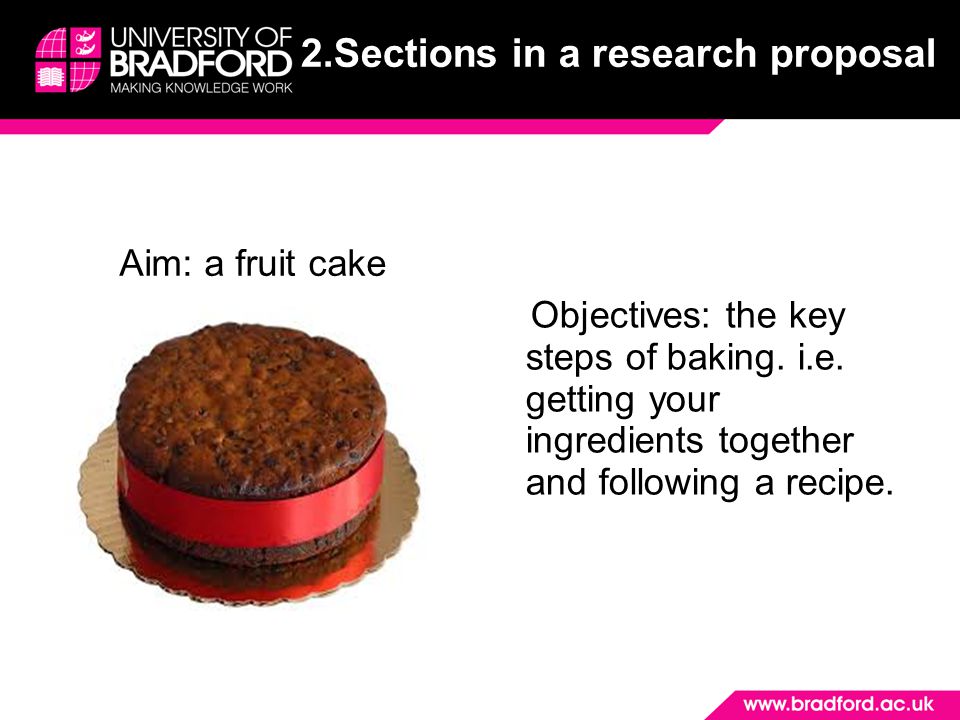 UNIVERSITY OF BRADFORD
MAKING KNOWLEDGE WORK

2.Sections in a research proposal

Aim: a fruit cake

Objectives: the key steps of baking. i.e. getting your ingredients together and following a recipe.

www.bradford.ac.uk